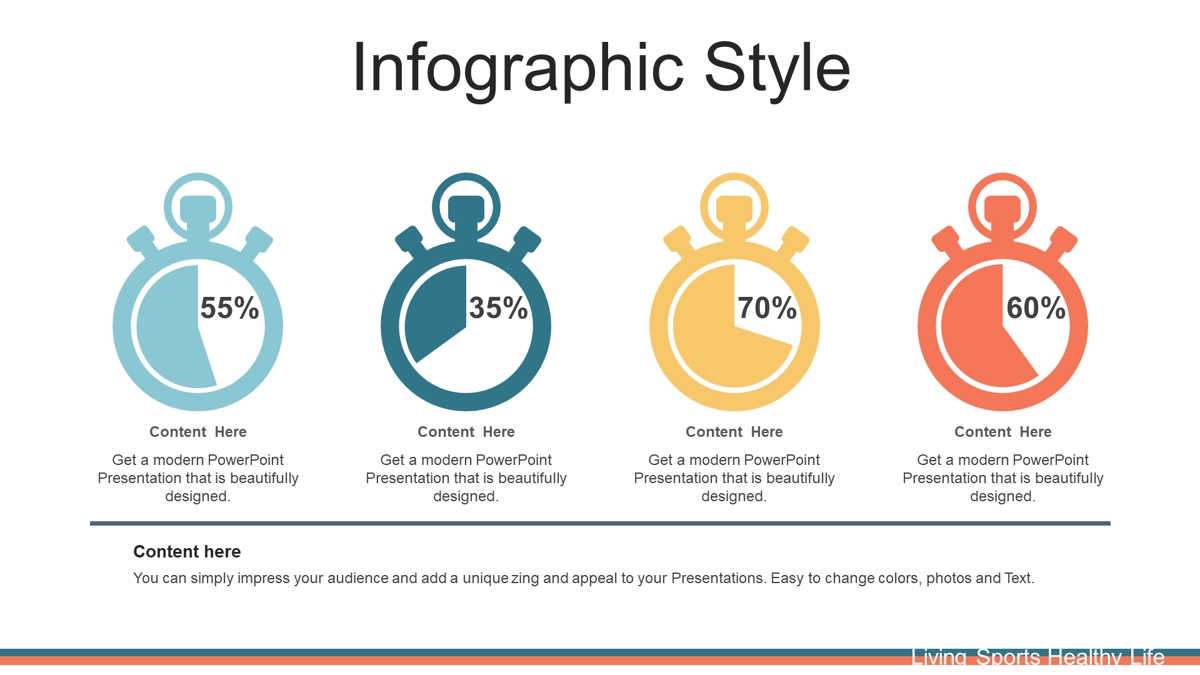 Infographic Style

55%

Content Here

Get a modern PowerPoint Presentation that is beautifully designed.

35%

Content Here

Get a modern PowerPoint Presentation that is beautifully designed.

70%

Content Here

Get a modern PowerPoint Presentation that is beautifully designed.

60%

Content Here

Get a modern PowerPoint Presentation that is beautifully designed.

Content here

You can simply impress your audience and add a unique zing and appeal to your Presentations. Easy to change colors, photos and Text.

Living Sports Healthy Life